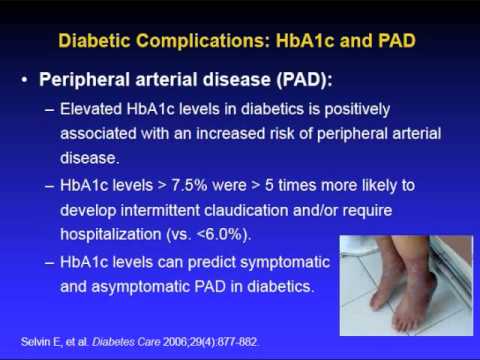 Diabetic Complications: HbA1c and PAD

• Peripheral arterial disease (PAD):

– Elevated HbA1c levels in diabetics is positively associated with an increased risk of peripheral arterial disease.

– HbA1c levels > 7.5% were > 5 times more likely to develop intermittent claudication and/or require hospitalization (vs. <6.0%).

– HbA1c levels can predict symptomatic and asymptomatic PAD in diabetics.

Selvin E, et al. Diabetes Care 2006;29(4):877-882.